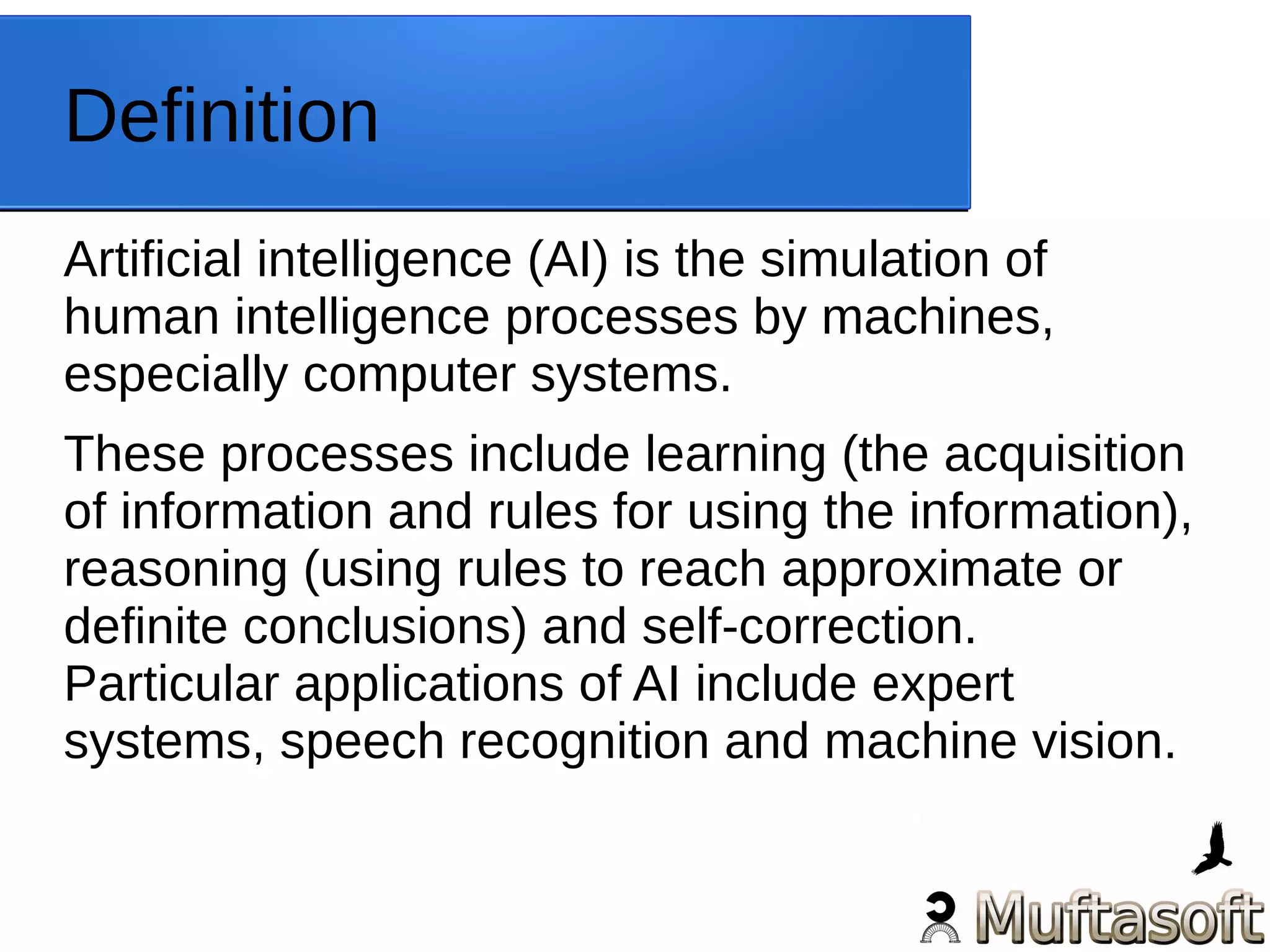 Definition

Artificial intelligence (AI) is the simulation of human intelligence processes by machines, especially computer systems.

These processes include learning (the acquisition of information and rules for using the information), reasoning (using rules to reach approximate or definite conclusions) and self-correction. Particular applications of AI include expert systems, speech recognition and machine vision.

Muftasoft